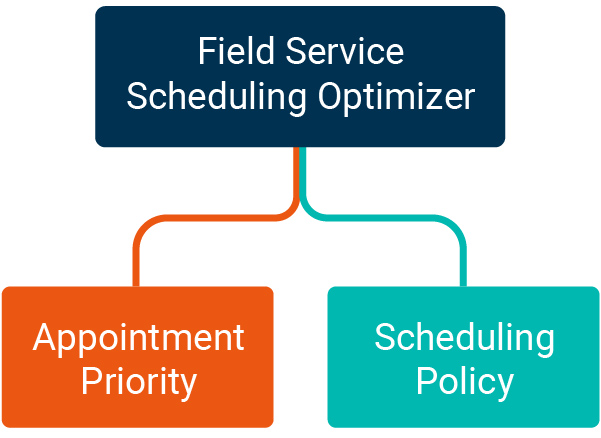 Field Service Scheduling Optimizer

Appointment Priority

Scheduling Policy